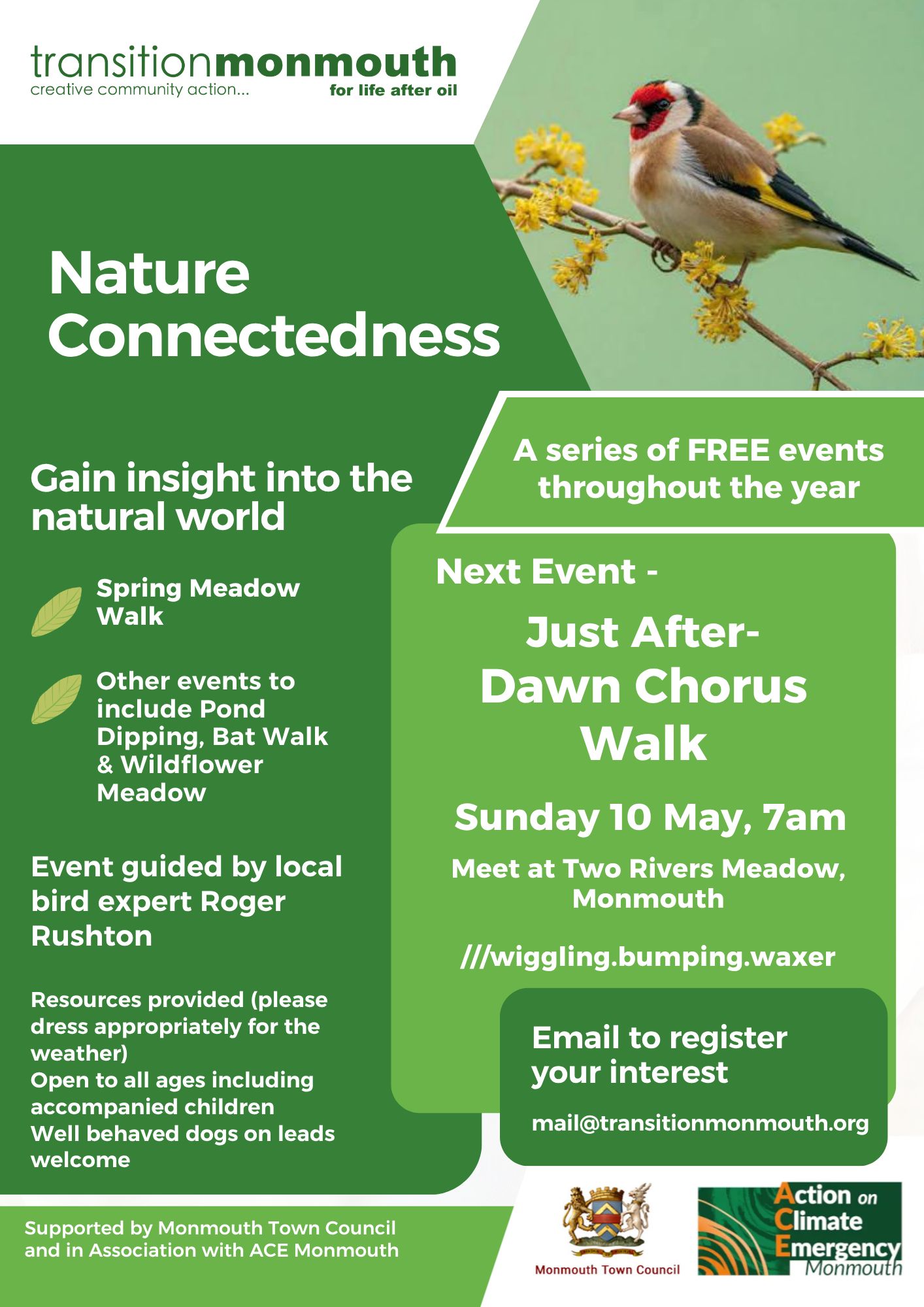 transitionmonmouth
creative community action...
for life after oil

Nature Connectedness

Gain insight into the natural world

Spring Meadow Walk

Other events to include Pond Dipping, Bat Walk & Wildflower Meadow

Event guided by local bird expert Roger Rushton

Resources provided (please dress appropriately for the weather)
Open to all ages including accompanied children
Well behaved dogs on leads welcome

A series of FREE events throughout the year

Next Event -

Just After-Dawn Chorus Walk

Sunday 10 May, 7am

Meet at Two Rivers Meadow, Monmouth

///wiggling.bumping.waxer

Email to register your interest

mail@transitionmonmouth.org

Supported by Monmouth Town Council and in Association with ACE Monmouth

Monmouth Town Council

Action on Climate Emergency Monmouth